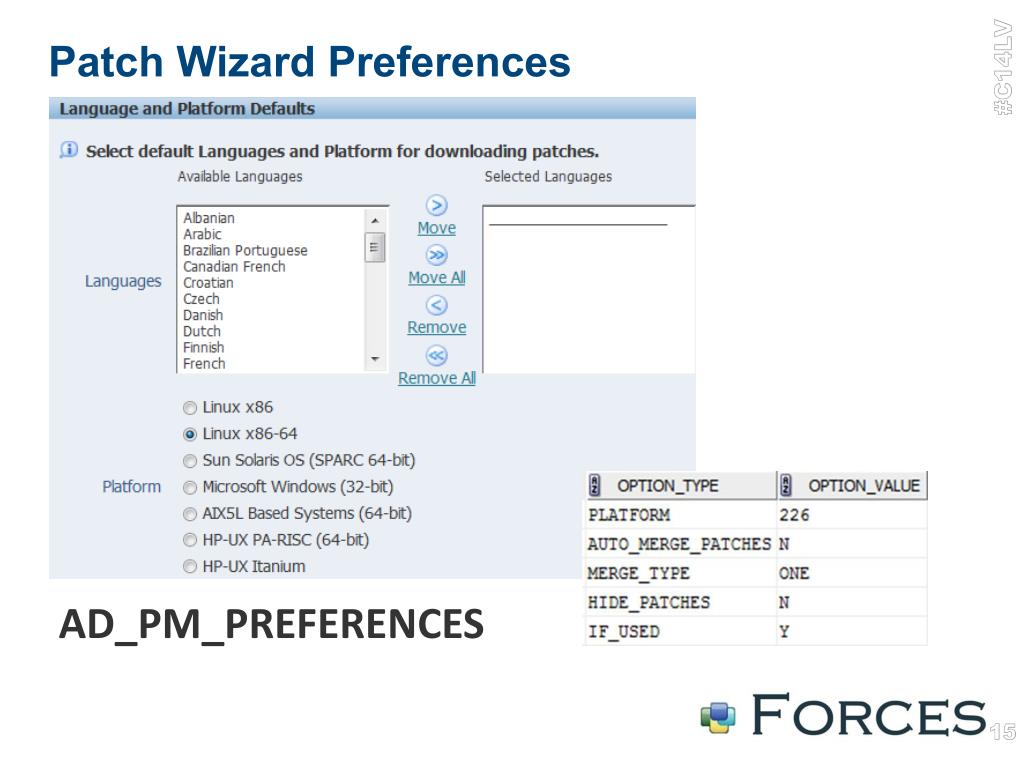 Patch Wizard Preferences

#C14LV

Language and Platform Defaults

Select default Languages and Platform for downloading patches.

Available Languages

Selected Languages

Languages

Albanian
Arabic
Brazilian Portuguese
Canadian French
Croatian
Czech
Danish
Dutch
Finnish
French

Move
Move All
Remove
Remove All

Platform

Linux x86
Linux x86-64
Sun Solaris OS (SPARC 64-bit)
Microsoft Windows (32-bit)
AIX5L Based Systems (64-bit)
HP-UX PA-RISC (64-bit)
HP-UX Itanium

| OPTION_TYPE | OPTION_VALUE |
|---|---|
| PLATFORM | 226 |
| AUTO_MERGE_PATCHES | N |
| MERGE_TYPE | ONE |
| HIDE_PATCHES | N |
| IF_USED | Y |

AD_PM_PREFERENCES

FORCES

15